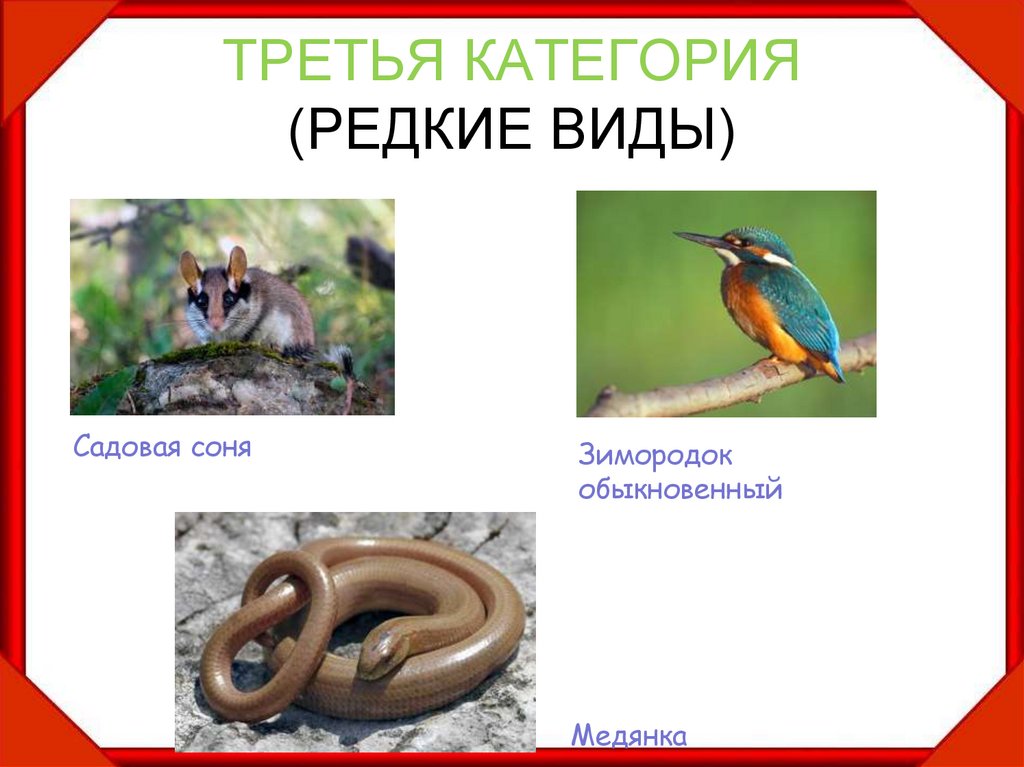 ТРЕТЬЯ КАТЕГОРИЯ
(РЕДКИЕ ВИДЫ)

Садовая соня

Зимородок обыкновенный

Медянка